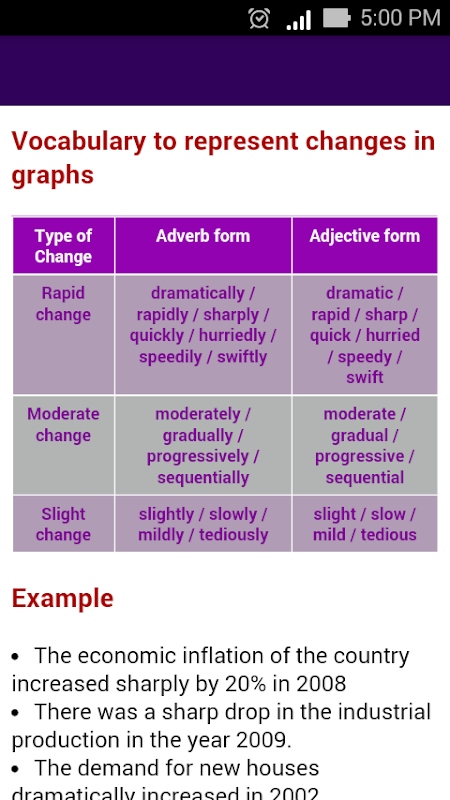 5:00 PM

Vocabulary to represent changes in graphs

| Type of Change | Adverb form | Adjective form |
|---|---|---|
| Rapid change | dramatically / rapidly / sharply / quickly / hurriedly / speedily / swiftly | dramatic / rapid / sharp / quick / hurried / speedy / swift |
| Moderate change | moderately / gradually / progressively / sequentially | moderate / gradual / progressive / sequential |
| Slight change | slightly / slowly / mildly / tediously | slight / slow / mild / tedious |

Example

• The economic inflation of the country increased sharply by 20% in 2008
• There was a sharp drop in the industrial production in the year 2009.
• The demand for new houses dramatically increased in 2002